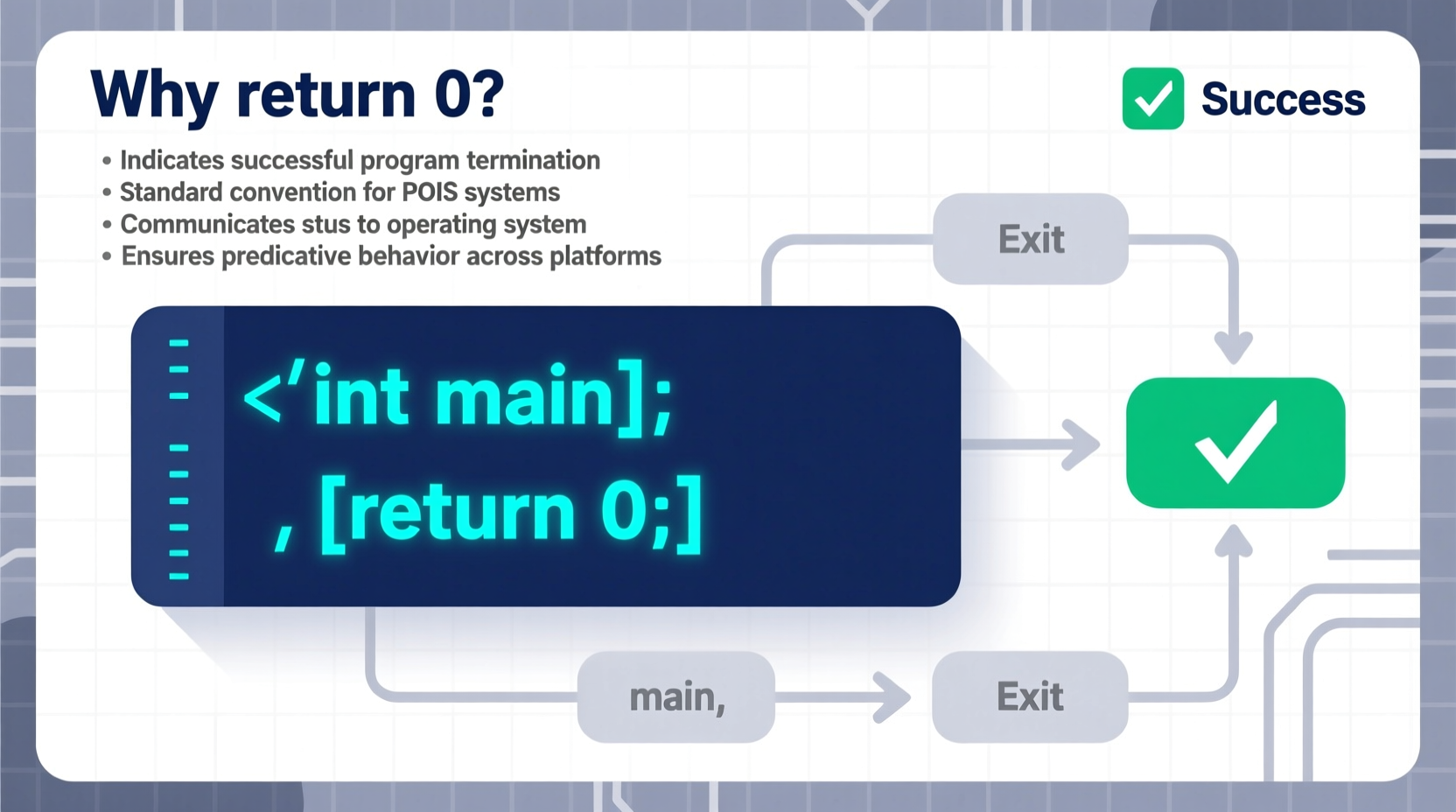 Why return 0?

Success

• Indicates successful program termination
• Standard convention for POIS systems
• Communicates stus to operating system
• Ensures predicative behavior across platforms

Exit

<'int main];
, [return 0;]

main,

Exit